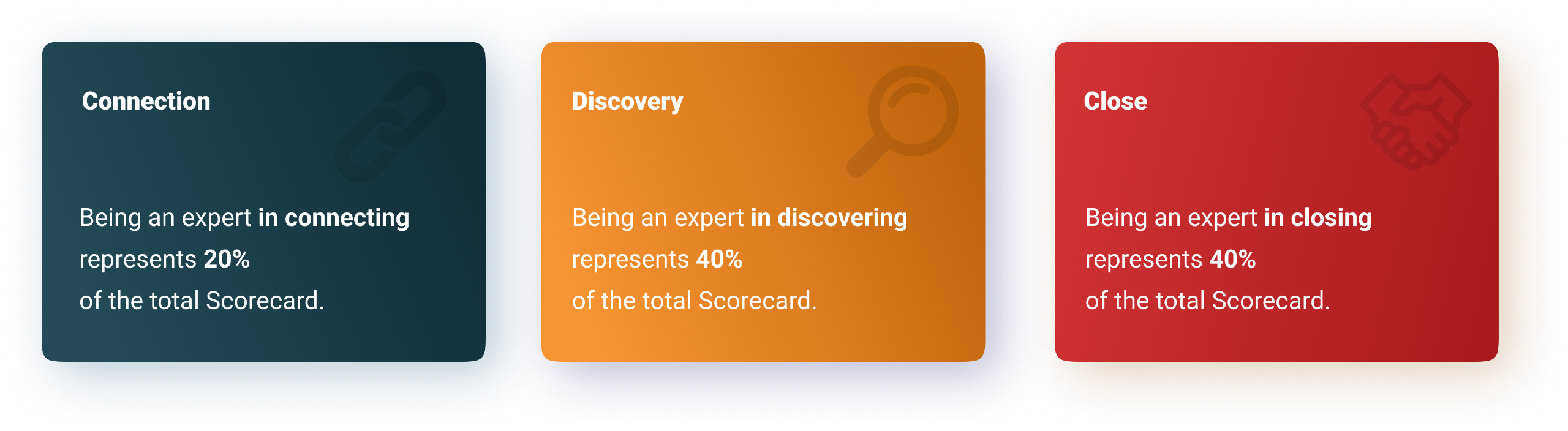 Connection

Being an expert in connecting represents 20% of the total Scorecard.

Discovery

Being an expert in discovering represents 40% of the total Scorecard.

Close

Being an expert in closing represents 40% of the total Scorecard.